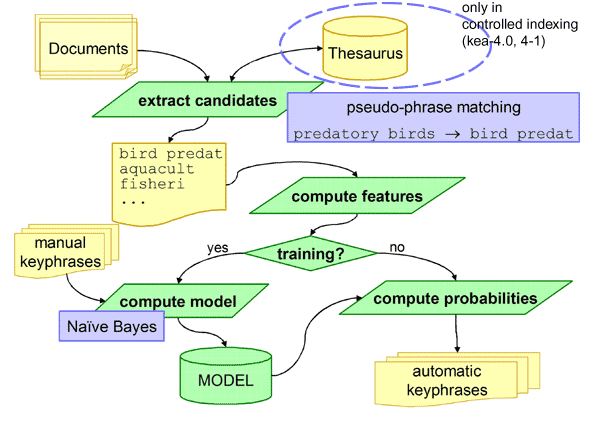 Documents

Thesaurus

only in controlled indexing (kea-4.0, 4-1)

extract candidates

pseudo-phrase matching

predatory birds $\rightarrow$ bird predat

bird predat
aquacult
fisheri
...

compute features

manual keyphrases

yes

training?

no

compute model

Naïve Bayes

compute probabilities

MODEL

automatic keyphrases